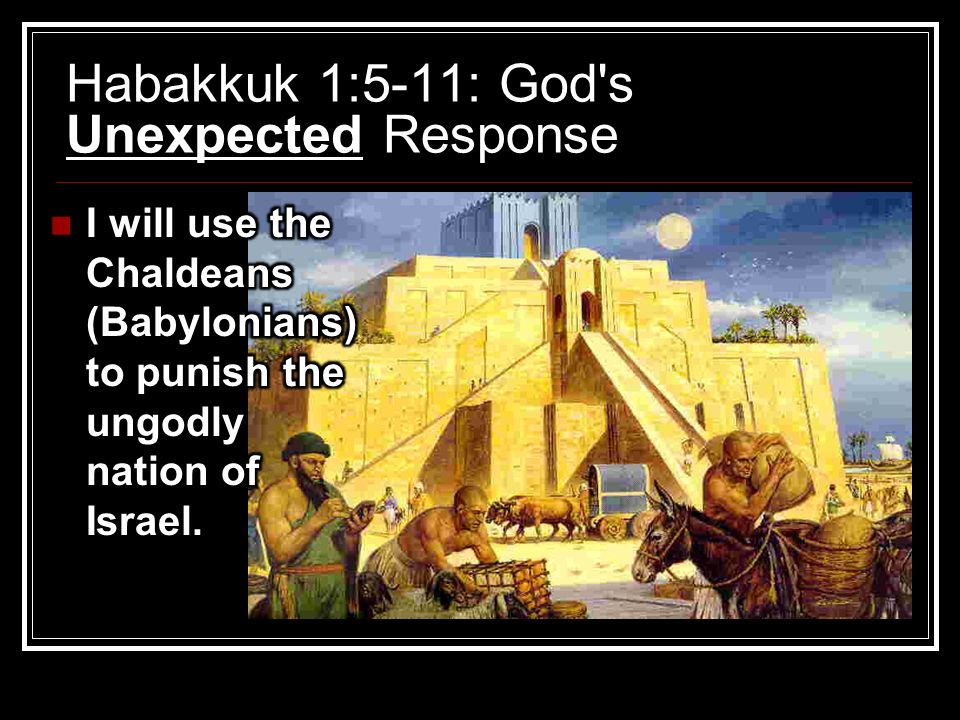 Habakkuk 1:5-11: God's Unexpected Response

I will use the Chaldeans (Babylonians) to punish the ungodly nation of Israel.